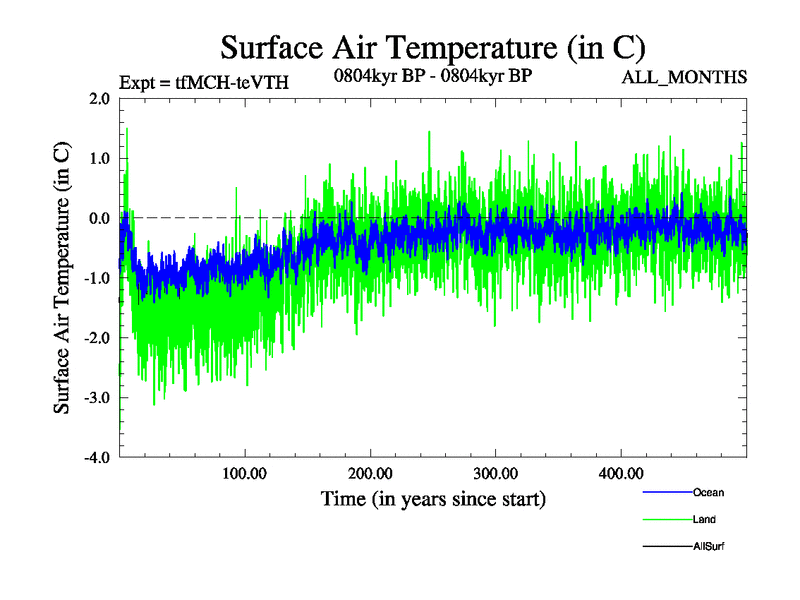 Surface Air Temperature (in C)

Expt = tfMCH-teVTH

0804kyr BP - 0804kyr BP

ALL_MONTHS

Surface Air Temperature (in C)

2.0
1.0
0.0
-1.0
-2.0
-3.0
-4.0

100.00
200.00
300.00
400.00

Time (in years since start)

Ocean
Land
AllSurf